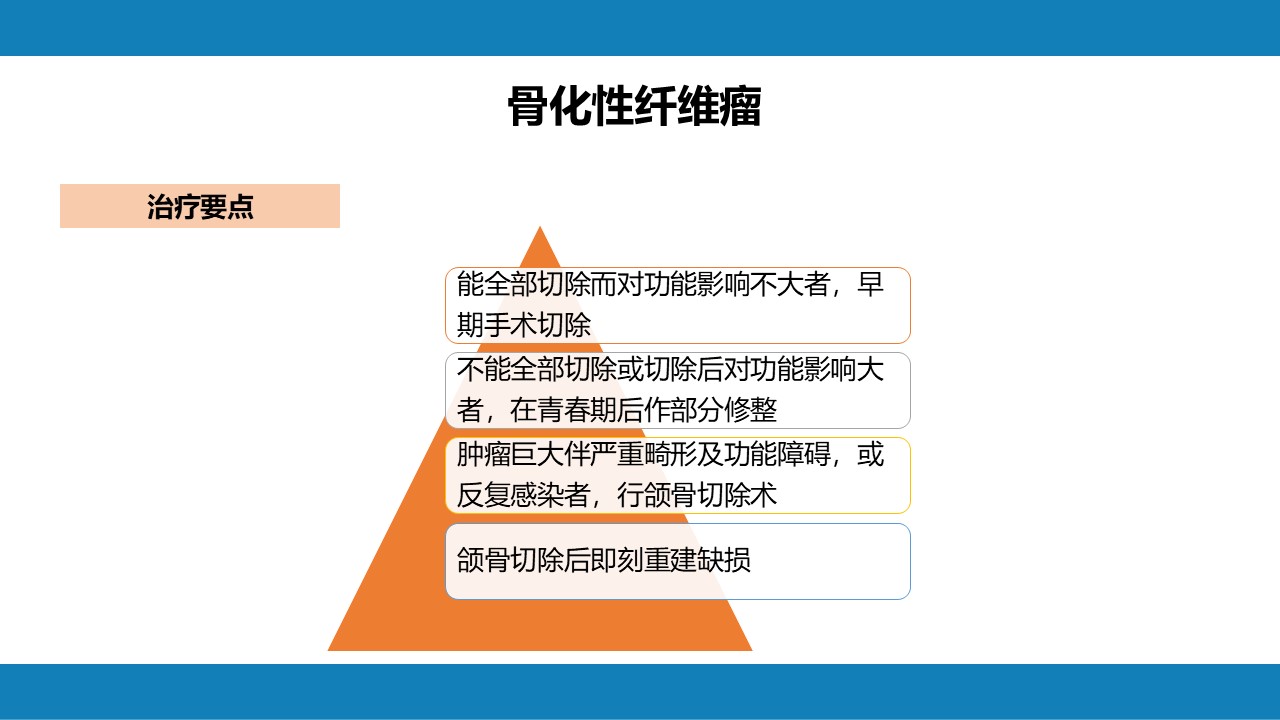 骨化性纤维瘤

治疗要点

能全部切除而对功能影响不大者，早期手术切除

不能全部切除或切除后对功能影响大者，在青春期后作部分修整

肿瘤巨大伴严重畸形及功能障碍，或反复感染者，行颌骨切除术

颌骨切除后即刻重建缺损